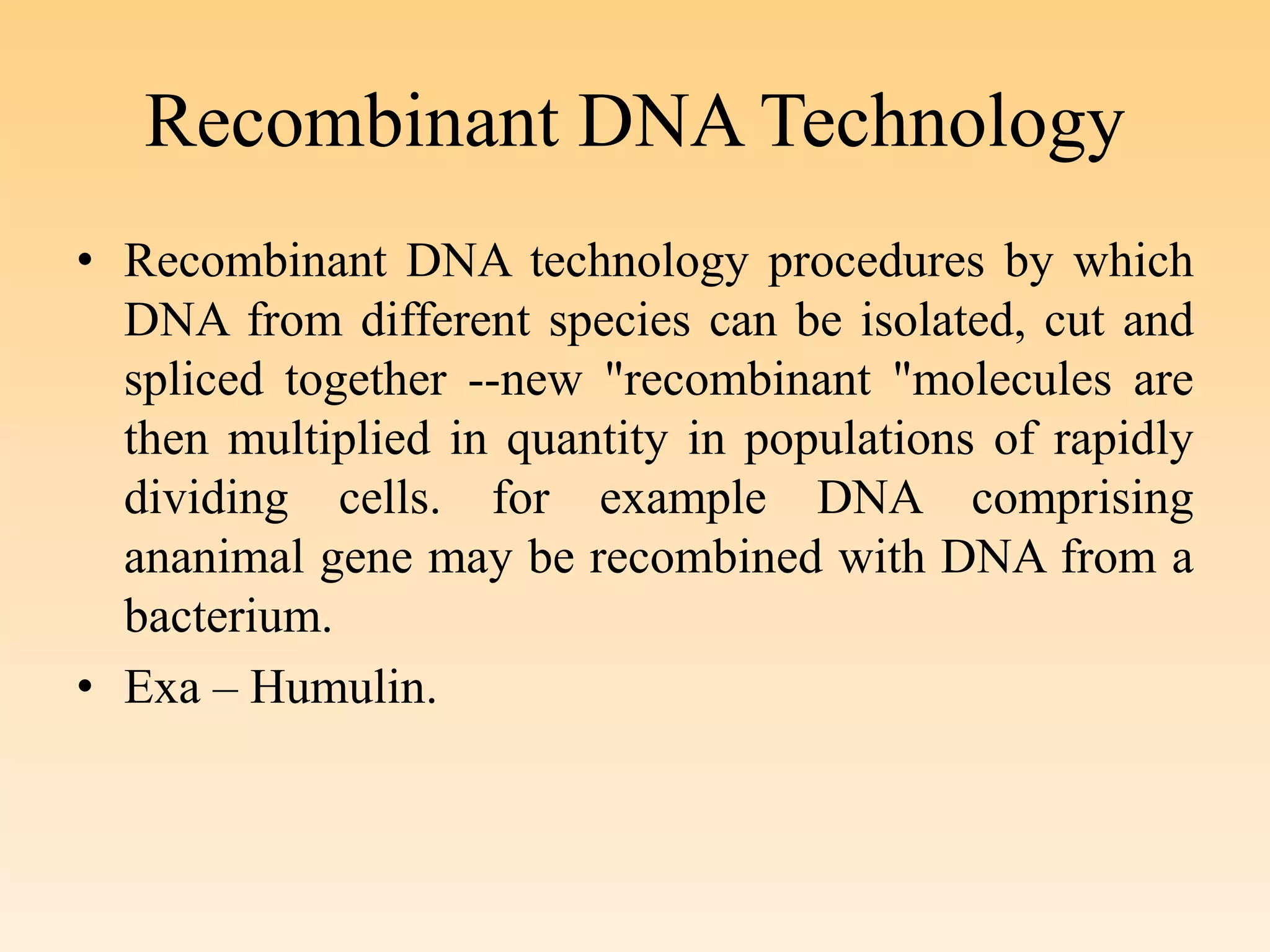 Recombinant DNA Technology

• Recombinant DNA technology procedures by which DNA from different species can be isolated, cut and spliced together --new "recombinant "molecules are then multiplied in quantity in populations of rapidly dividing cells. for example DNA comprising ananimal gene may be recombined with DNA from a bacterium.

• Exa – Humulin.